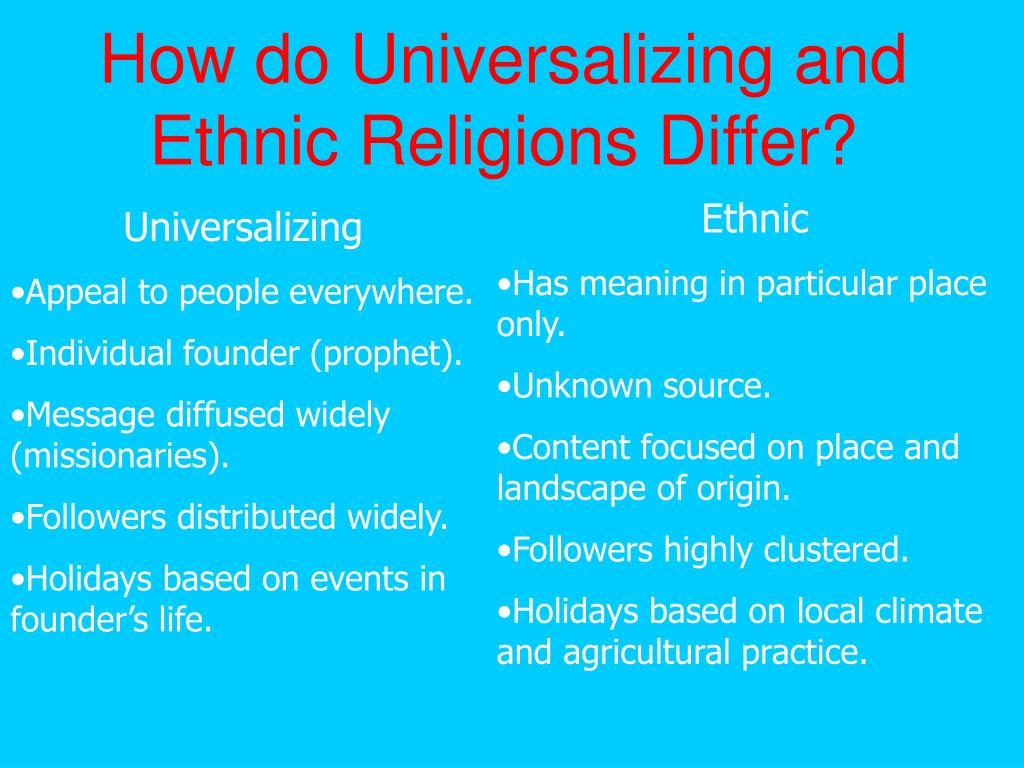 How do Universalizing and Ethnic Religions Differ?

Universalizing

•Appeal to people everywhere.

•Individual founder (prophet).

•Message diffused widely (missionaries).

•Followers distributed widely.

•Holidays based on events in founder’s life.

Ethnic

•Has meaning in particular place only.

•Unknown source.

•Content focused on place and landscape of origin.

•Followers highly clustered.

•Holidays based on local climate and agricultural practice.